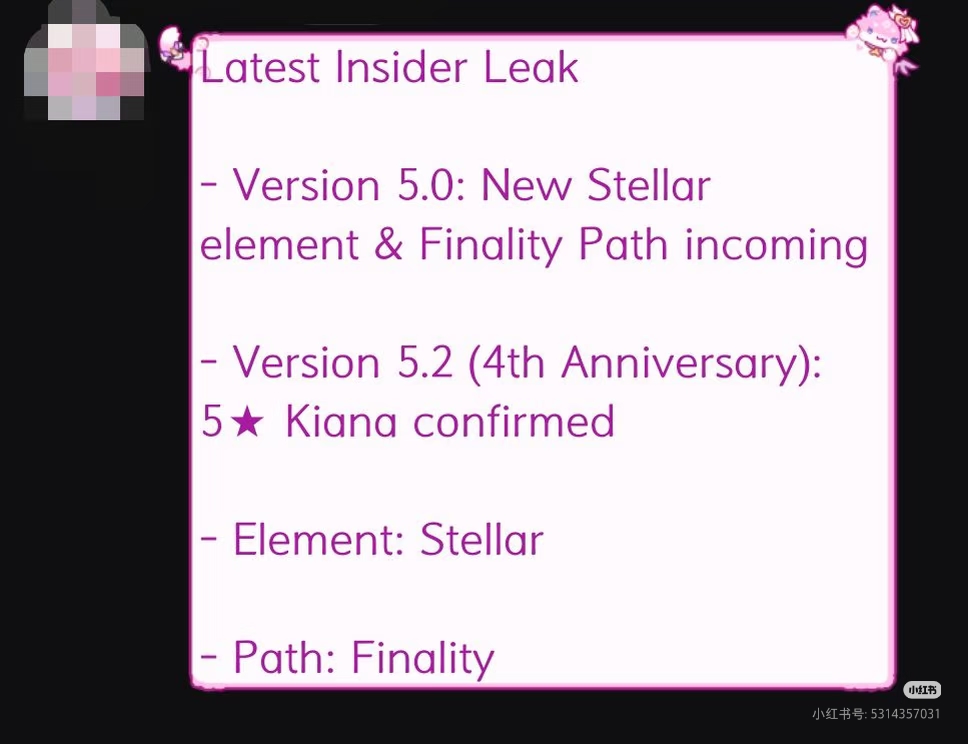 Latest Insider Leak

- Version 5.0: New Stellar element & Finality Path incoming

- Version 5.2 (4th Anniversary): 5★ Kiana confirmed

- Element: Stellar

- Path: Finality

小红书

小红书号: 5314357031